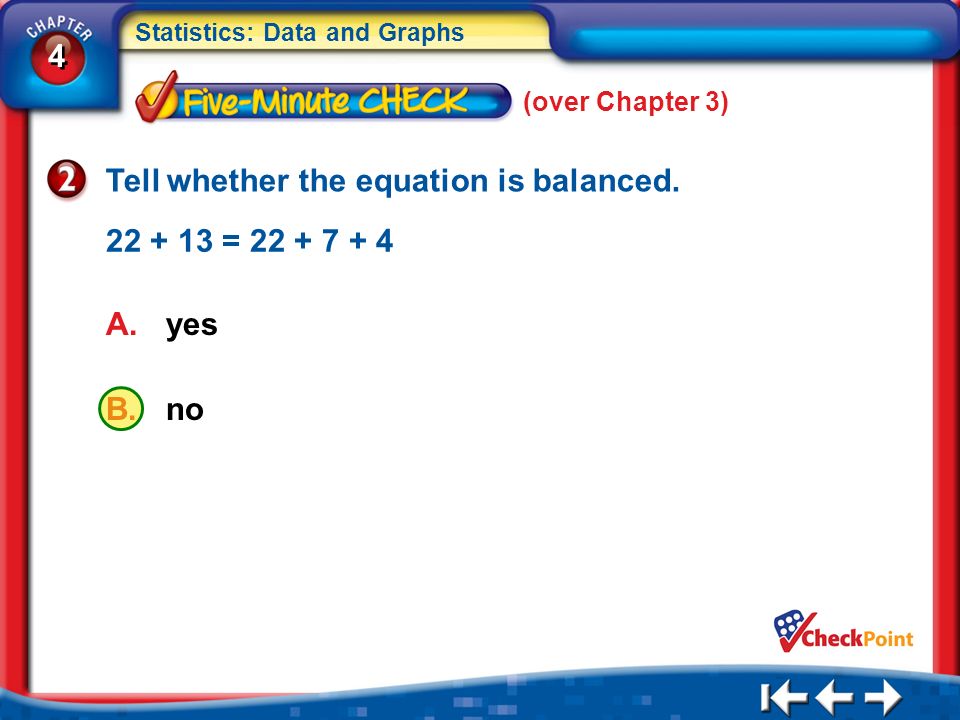 CHAPTER 4

Statistics: Data and Graphs

Five-Minute CHECK (over Chapter 3)

2 Tell whether the equation is balanced.

$22 + 13 = 22 + 7 + 4$

A. yes

B. no

CheckPoint